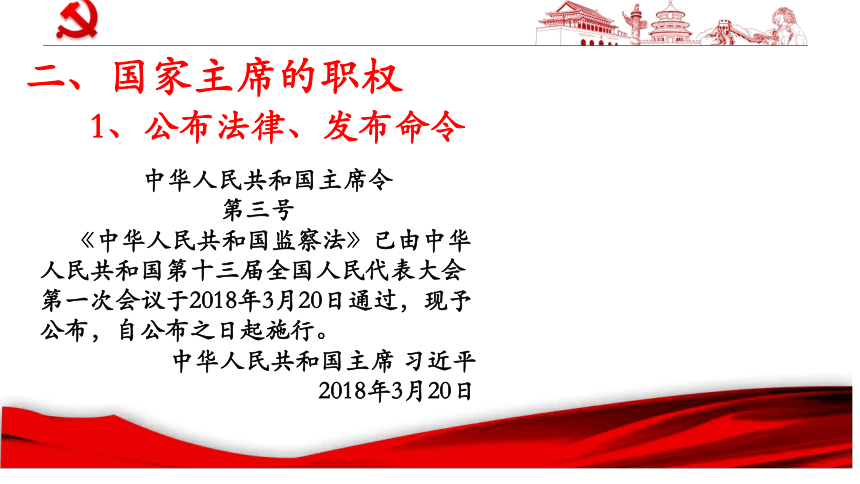 二、国家主席的职权

1、公布法律、发布命令

中华人民共和国主席令

第三号

《中华人民共和国监察法》已由中华人民共和国第十三届全国人民代表大会第一次会议于2018年3月20日通过，现予公布，自公布之日起施行。

中华人民共和国主席 习近平

2018年3月20日